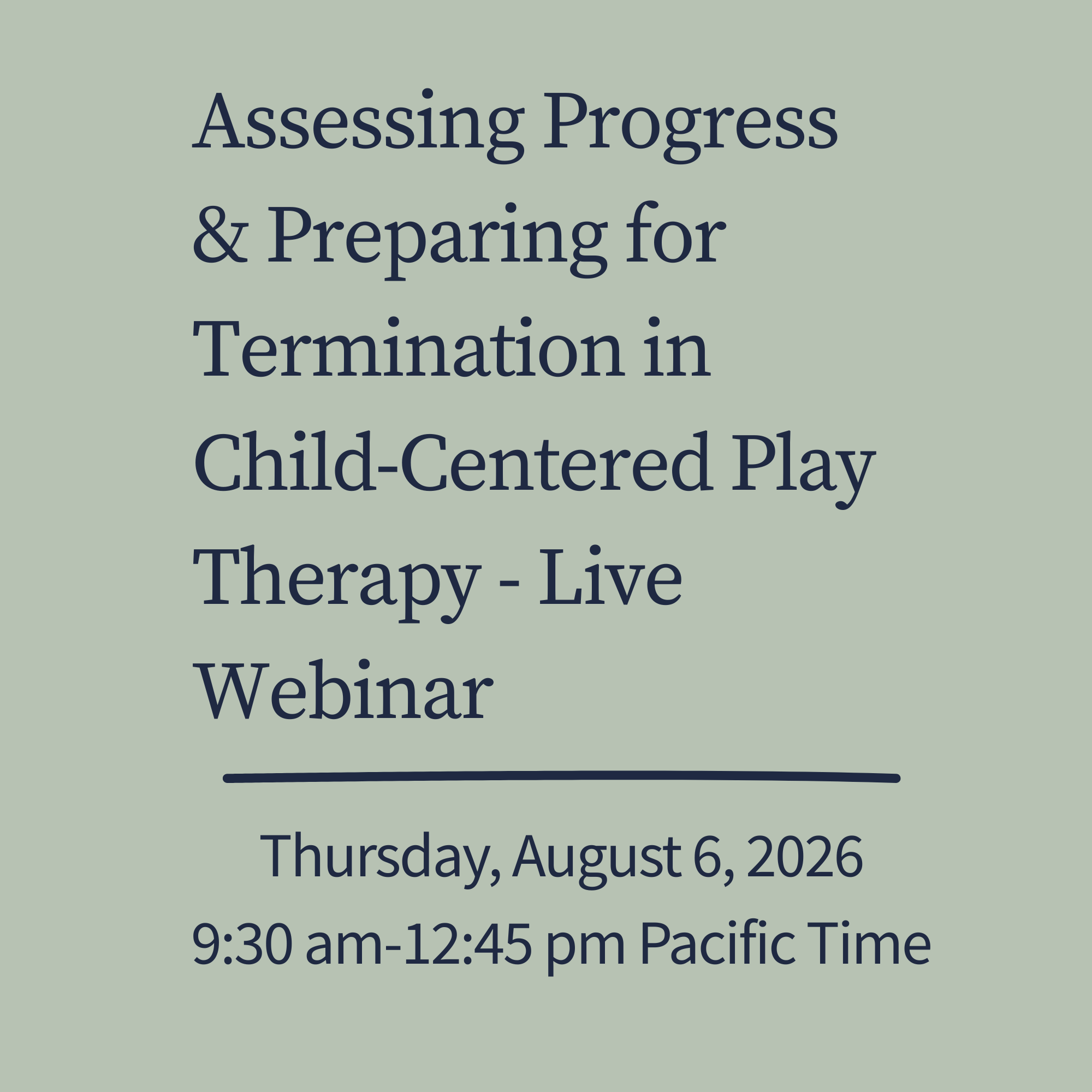 Assessing Progress & Preparing for Termination in Child-Centered Play Therapy - Live Webinar

Thursday, August 6, 2026
9:30 am-12:45 pm Pacific Time